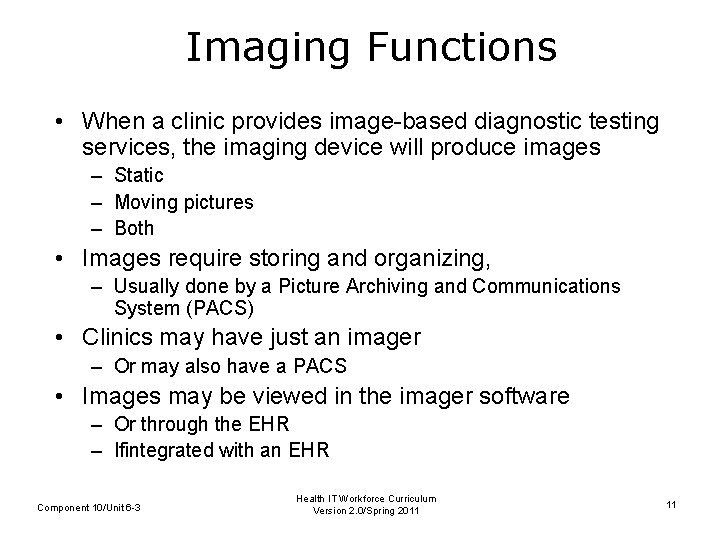 Imaging Functions

• When a clinic provides image-based diagnostic testing services, the imaging device will produce images
– Static
– Moving pictures
– Both

• Images require storing and organizing,
– Usually done by a Picture Archiving and Communications System (PACS)

• Clinics may have just an imager
– Or may also have a PACS

• Images may be viewed in the imager software
– Or through the EHR
– Ifintegrated with an EHR

Component 10/Unit 6-3

Health IT Workforce Curriculum
Version 2.0/Spring 2011

11